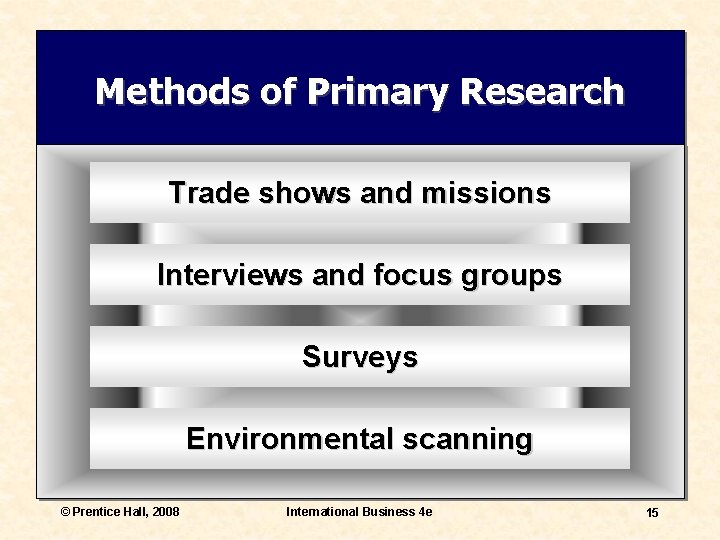 Methods of Primary Research

Trade shows and missions

Interviews and focus groups

Surveys

Environmental scanning

© Prentice Hall, 2008

International Business 4e

15